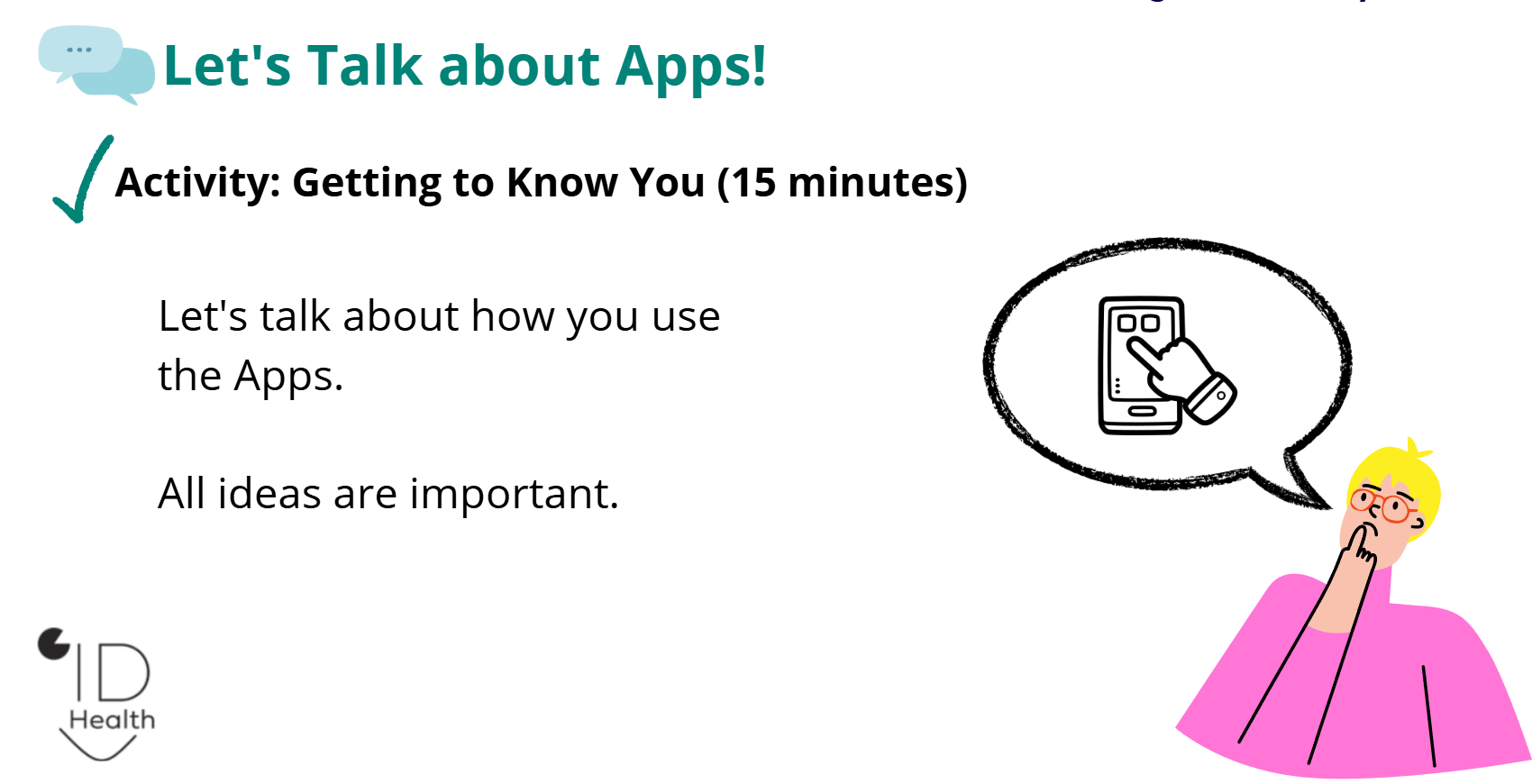 Let's Talk about Apps!

Activity: Getting to Know You (15 minutes)

Let's talk about how you use the Apps.

All ideas are important.

ID
Health